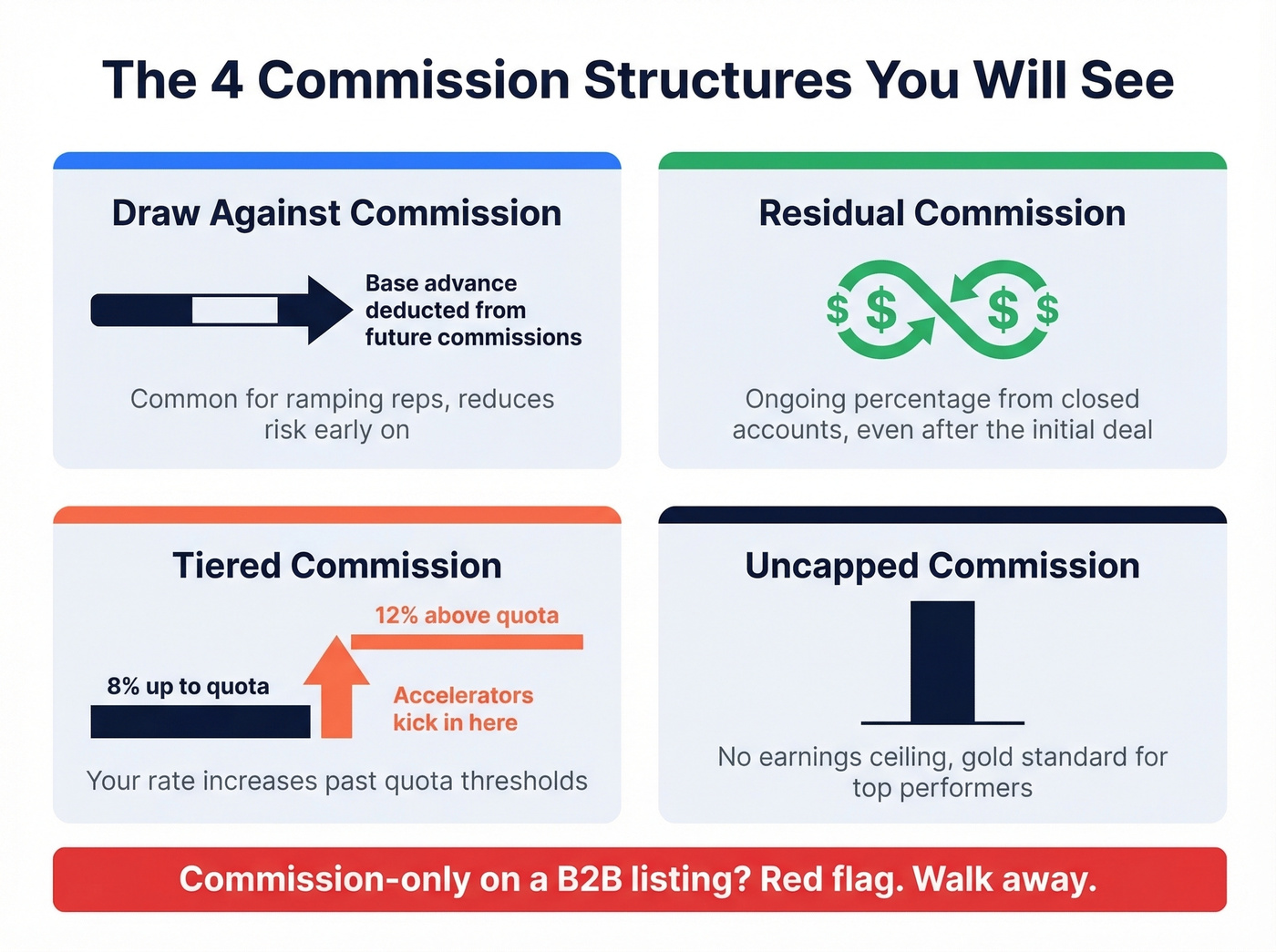 The 4 Commission Structures You Will See

Draw Against Commission

Base advance deducted from future commissions

Common for ramping reps, reduces risk early on

Residual Commission

$ $ $ $

Ongoing percentage from closed accounts, even after the initial deal

Tiered Commission

12% above quota

8% up to quota

Accelerators kick in here

Your rate increases past quota thresholds

Uncapped Commission

No earnings ceiling, gold standard for top performers

Commission-only on a B2B listing? Red flag. Walk away.